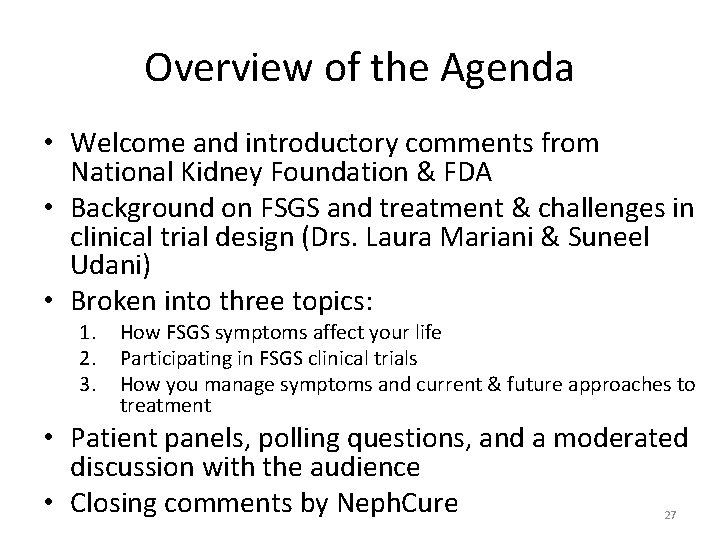 Overview of the Agenda

• Welcome and introductory comments from National Kidney Foundation & FDA
• Background on FSGS and treatment & challenges in clinical trial design (Drs. Laura Mariani & Suneel Udani)
• Broken into three topics:
1. How FSGS symptoms affect your life
2. Participating in FSGS clinical trials
3. How you manage symptoms and current & future approaches to treatment
• Patient panels, polling questions, and a moderated discussion with the audience
• Closing comments by NephCure

27